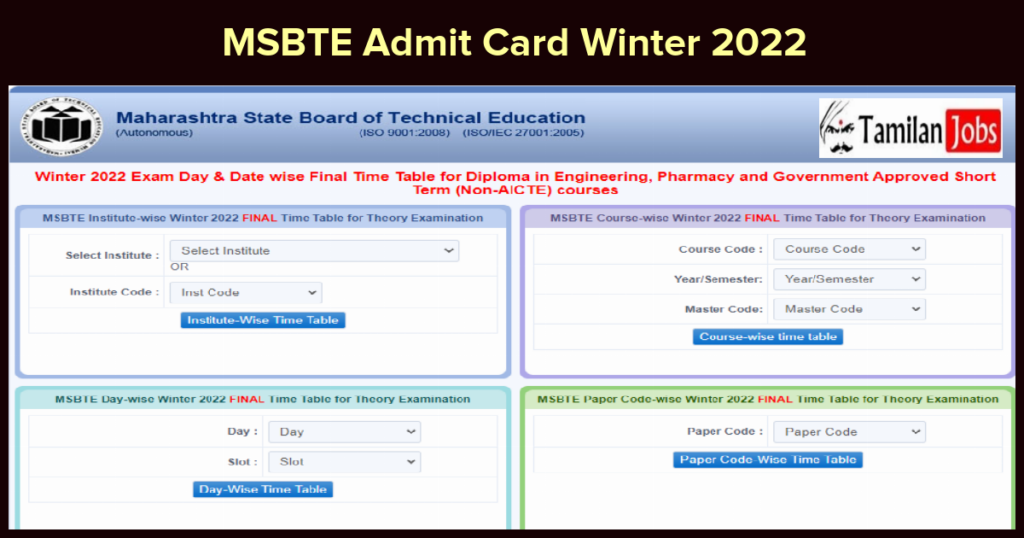 MSBTE Admit Card Winter 2022

Maharashtra State Board of Technical Education
(Autonomous) (ISO 9001:2008) (ISO/IEC 27001:2005)

Tamilan Jobs

Winter 2022 Exam Day & Date wise Final Time Table for Diploma in Engineering, Pharmacy and Government Approved Short Term (Non-AICTE) courses

MSBTE Institute-wise Winter 2022 FINAL Time Table for Theory Examination

Select Institute : Select Institute
OR
Institute Code : Inst Code
Institute-Wise Time Table

MSBTE Course-wise Winter 2022 FINAL Time Table for Theory Examination

Course Code : Course Code
Year/Semester: Year/Semester
Master Code: Master Code
Course-wise time table

MSBTE Day-wise Winter 2022 FINAL Time Table for Theory Examination

Day : Day
Slot : Slot
Day-Wise Time Table

MSBTE Paper Code-wise Winter 2022 FINAL Time Table for Theory Examination

Paper Code : Paper Code
Paper Code Wise Time Table